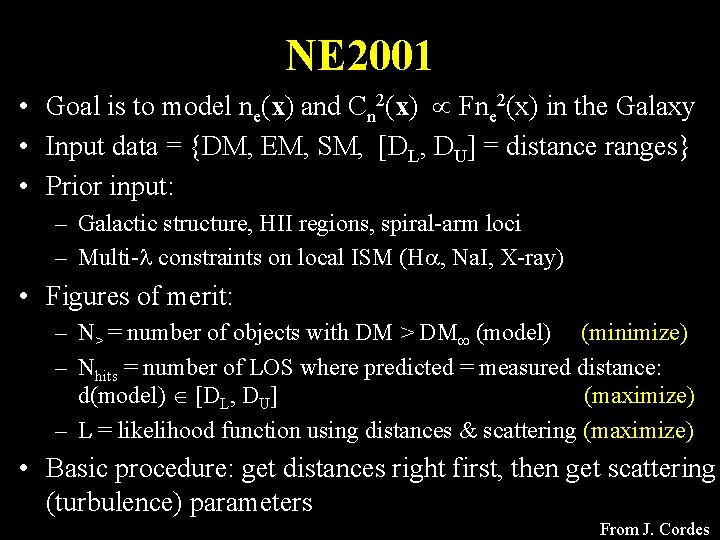 NE2001

• Goal is to model $n_e(\mathbf{x})$ and $C_n^2(\mathbf{x}) \propto Fn_e^2(x)$ in the Galaxy
• Input data = {DM, EM, SM, $[D_L, D_U]$ = distance ranges}
• Prior input:
– Galactic structure, HII regions, spiral-arm loci
– Multi-$\lambda$ constraints on local ISM (H$\alpha$, NaI, X-ray)
• Figures of merit:
– $N_>$ = number of objects with DM > $DM_\infty$ (model) (minimize)
– $N_{hits}$ = number of LOS where predicted = measured distance: d(model) $\in [D_L, D_U]$ (maximize)
– L = likelihood function using distances & scattering (maximize)
• Basic procedure: get distances right first, then get scattering (turbulence) parameters

From J. Cordes